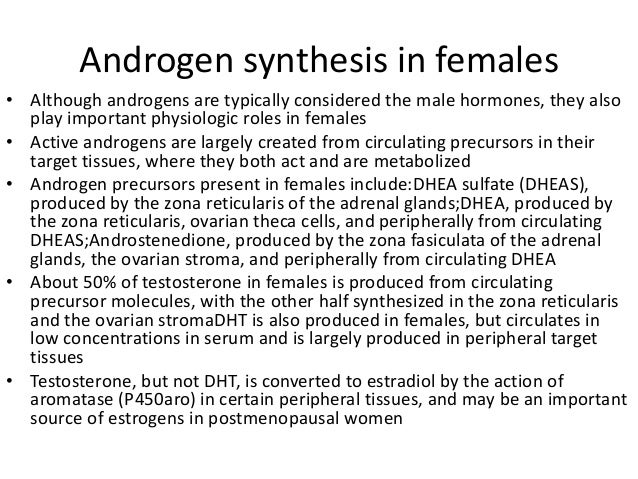 Androgen synthesis in females

• Although androgens are typically considered the male hormones, they also play important physiologic roles in females
• Active androgens are largely created from circulating precursors in their target tissues, where they both act and are metabolized
• Androgen precursors present in females include:DHEA sulfate (DHEAS), produced by the zona reticularis of the adrenal glands;DHEA, produced by the zona reticularis, ovarian theca cells, and peripherally from circulating DHEAS;Androstenedione, produced by the zona fasiculata of the adrenal glands, the ovarian stroma, and peripherally from circulating DHEA
• About 50% of testosterone in females is produced from circulating precursor molecules, with the other half synthesized in the zona reticularis and the ovarian stromaDHT is also produced in females, but circulates in low concentrations in serum and is largely produced in peripheral target tissues
• Testosterone, but not DHT, is converted to estradiol by the action of aromatase (P450aro) in certain peripheral tissues, and may be an important source of estrogens in postmenopausal women